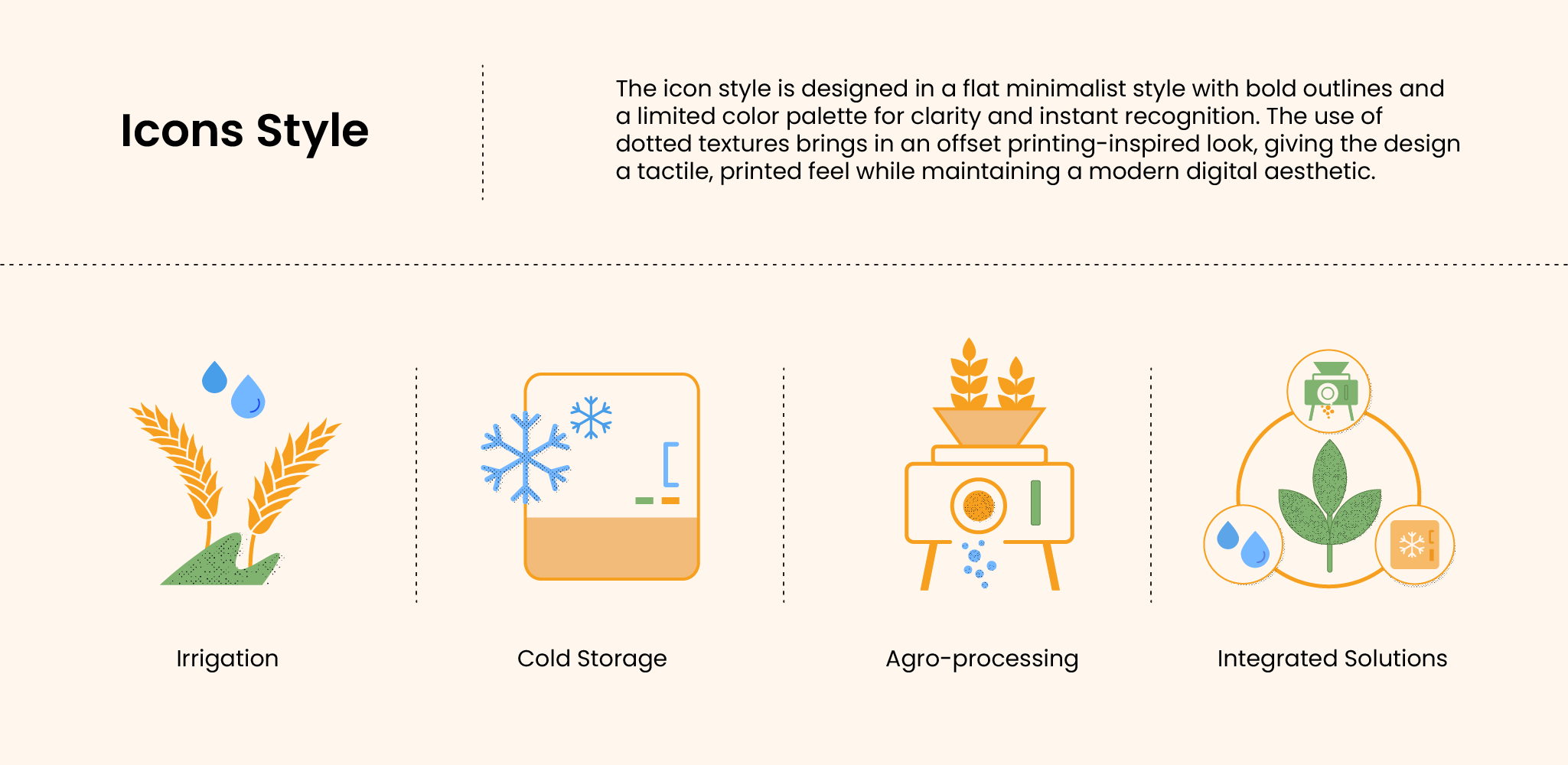 Icons Style

The icon style is designed in a flat minimalist style with bold outlines and a limited color palette for clarity and instant recognition. The use of dotted textures brings in an offset printing-inspired look, giving the design a tactile, printed feel while maintaining a modern digital aesthetic.

Irrigation

Cold Storage

Agro-processing

Integrated Solutions